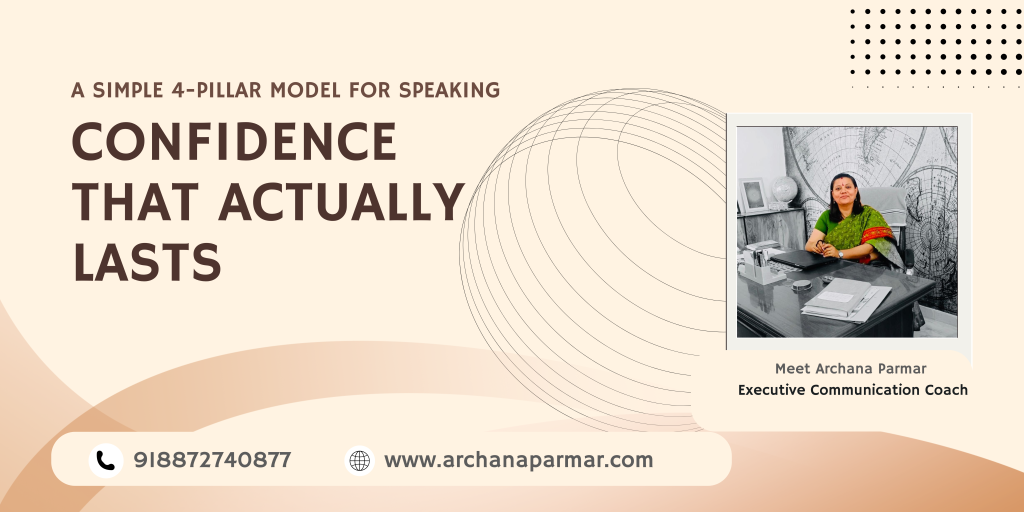 A SIMPLE 4-PILLAR MODEL FOR SPEAKING

CONFIDENCE THAT ACTUALLY LASTS

Meet Archana Parmar
Executive Communication Coach

918872740877

www.archanaparmar.com